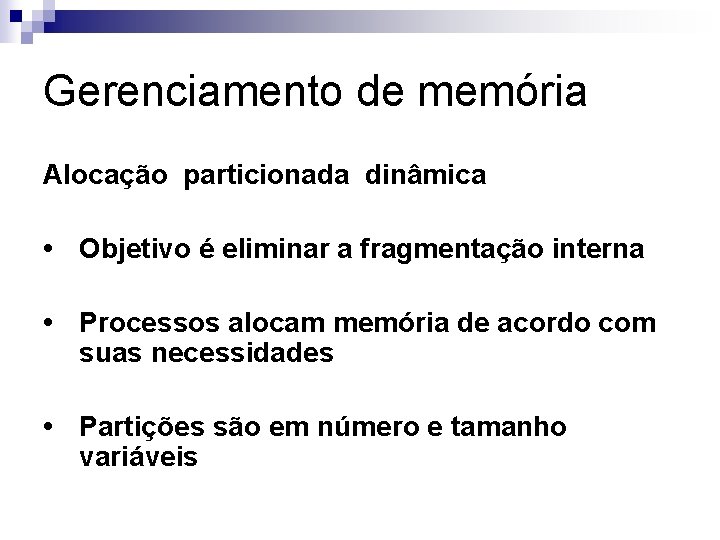 Gerenciamento de memória

Alocação particionada dinâmica

• Objetivo é eliminar a fragmentação interna

• Processos alocam memória de acordo com suas necessidades

• Partições são em número e tamanho variáveis